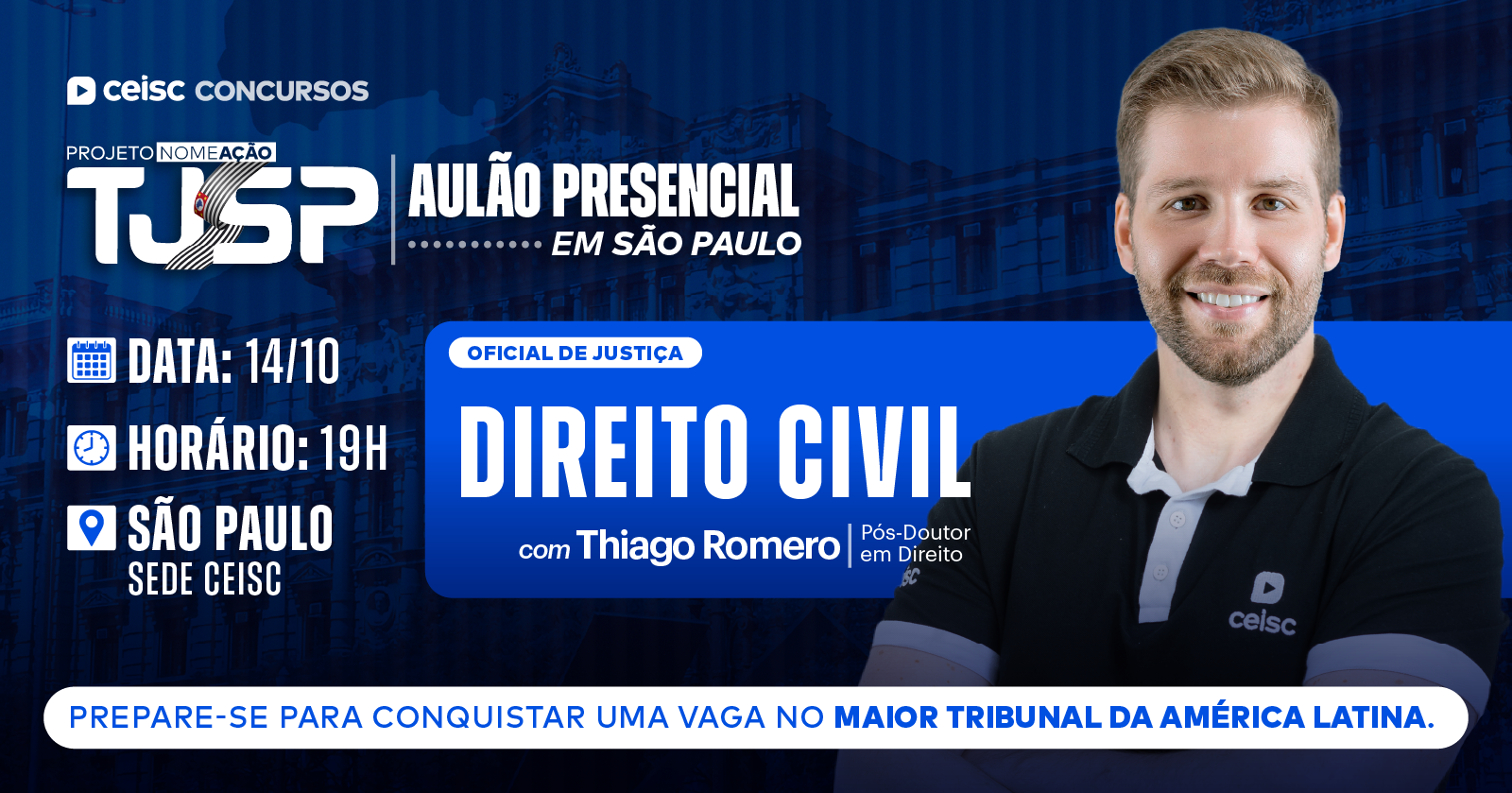 ceisc CONCURSOS

PROJETO NOMEAÇÃO
TJSP

AULÃO PRESENCIAL
EM SÃO PAULO

DATA: 14/10
HORÁRIO: 19H
SÃO PAULO
SEDE CEISC

OFICIAL DE JUSTIÇA

DIREITO CIVIL

com Thiago Romero
Pós-Doutor em Direito

ceisc

PREPARE-SE PARA CONQUISTAR UMA VAGA NO MAIOR TRIBUNAL DA AMÉRICA LATINA.